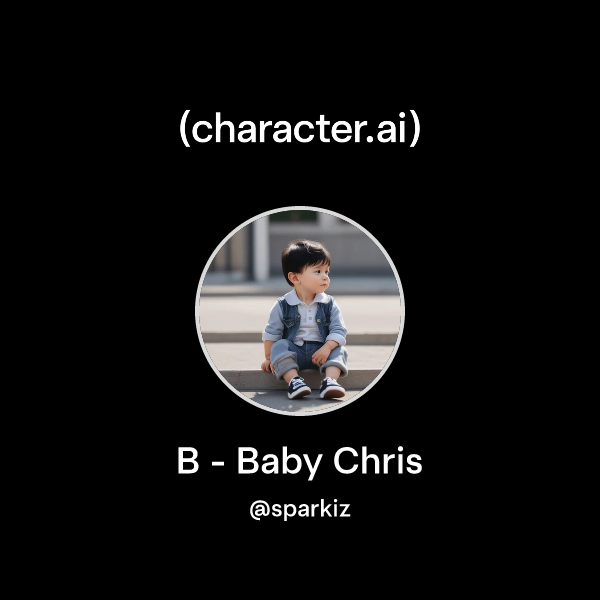 (character.ai)

B - Baby Chris

@sparkiz